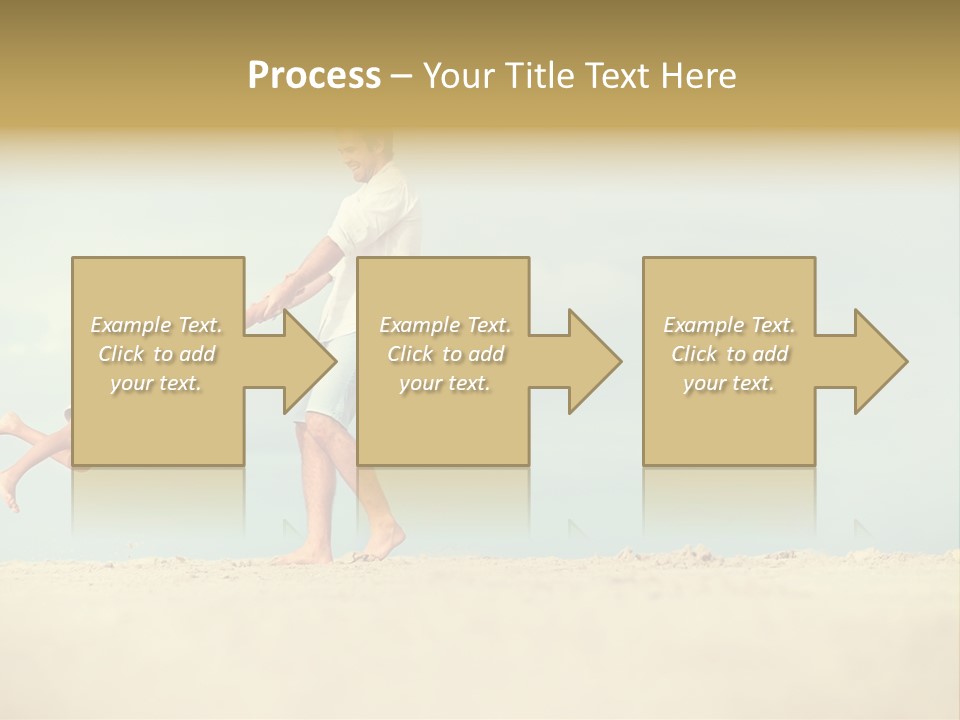 Process – Your Title Text Here

Example Text. Click to add your text.

Example Text. Click to add your text.

Example Text. Click to add your text.